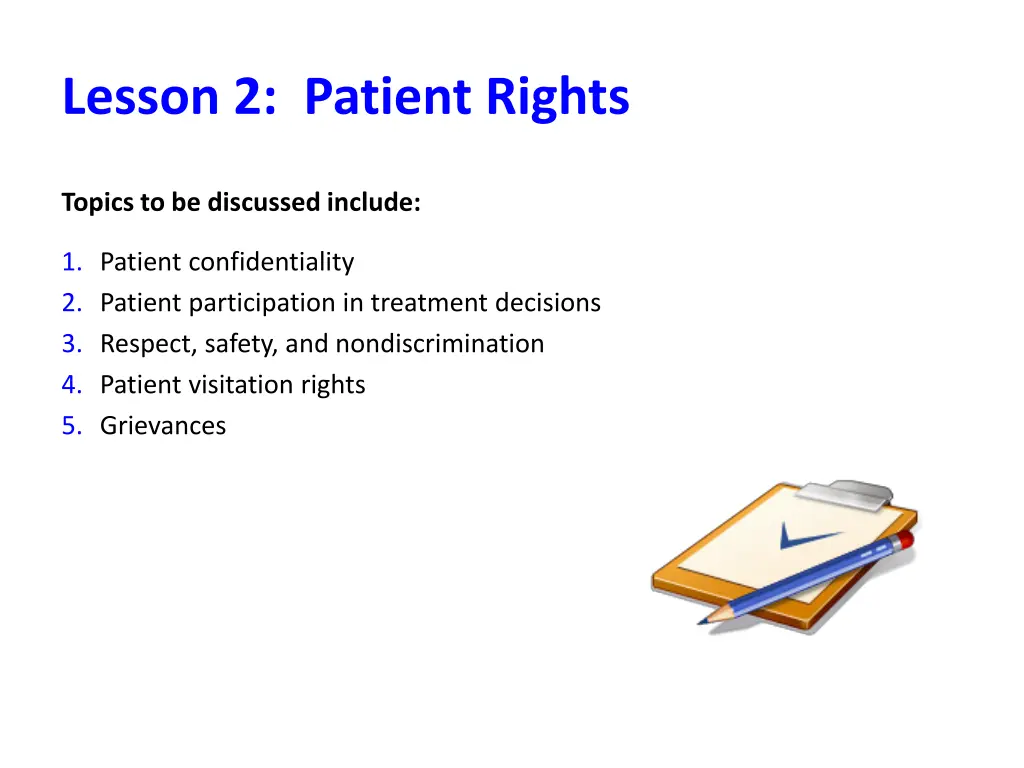 Lesson 2: Patient Rights

Topics to be discussed include:

1. Patient confidentiality
2. Patient participation in treatment decisions
3. Respect, safety, and nondiscrimination
4. Patient visitation rights
5. Grievances